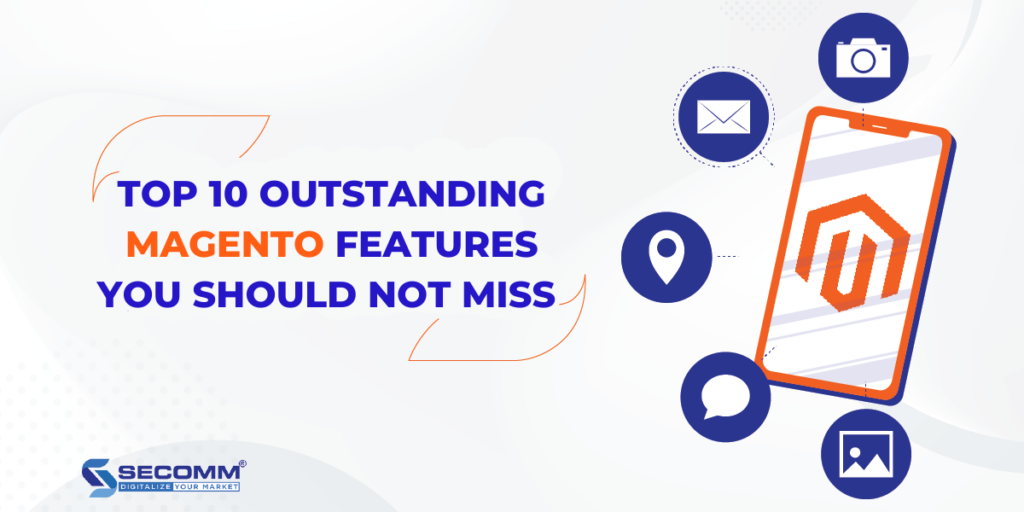 TOP 10 OUTSTANDING MAGENTO FEATURES YOU SHOULD NOT MISS

SECOMM®
DIGITALIZE YOUR MARKET